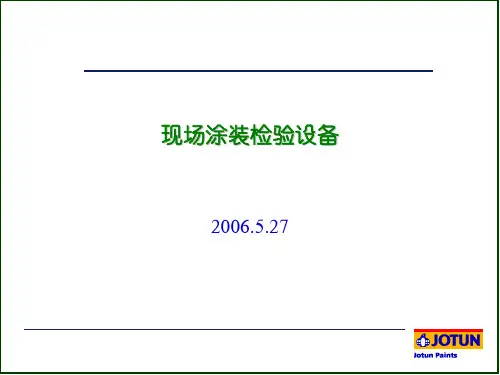 现场涂装检验设备

2006.5.27

JOTUN
Jotun Paints